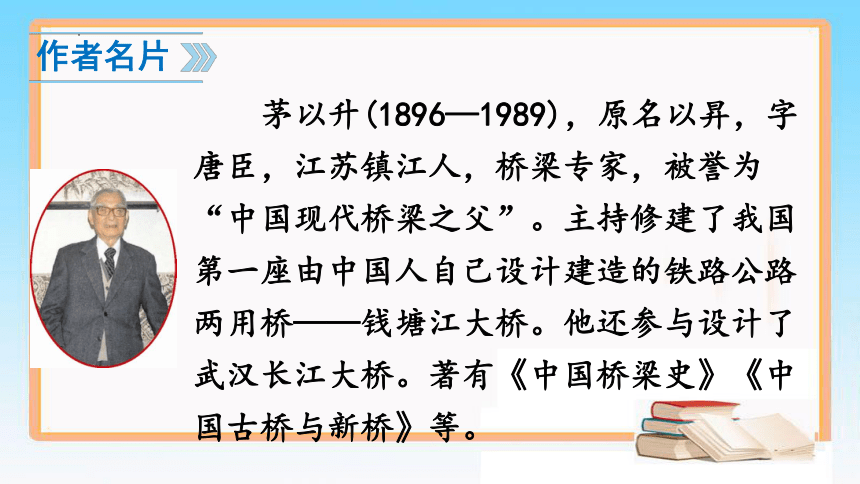 作者名片

茅以升(1896—1989)，原名以昇，字唐臣，江苏镇江人，桥梁专家，被誉为“中国现代桥梁之父”。主持修建了我国第一座由中国人自己设计建造的铁路公路两用桥——钱塘江大桥。他还参与设计了武汉长江大桥。著有《中国桥梁史》《中国古桥与新桥》等。